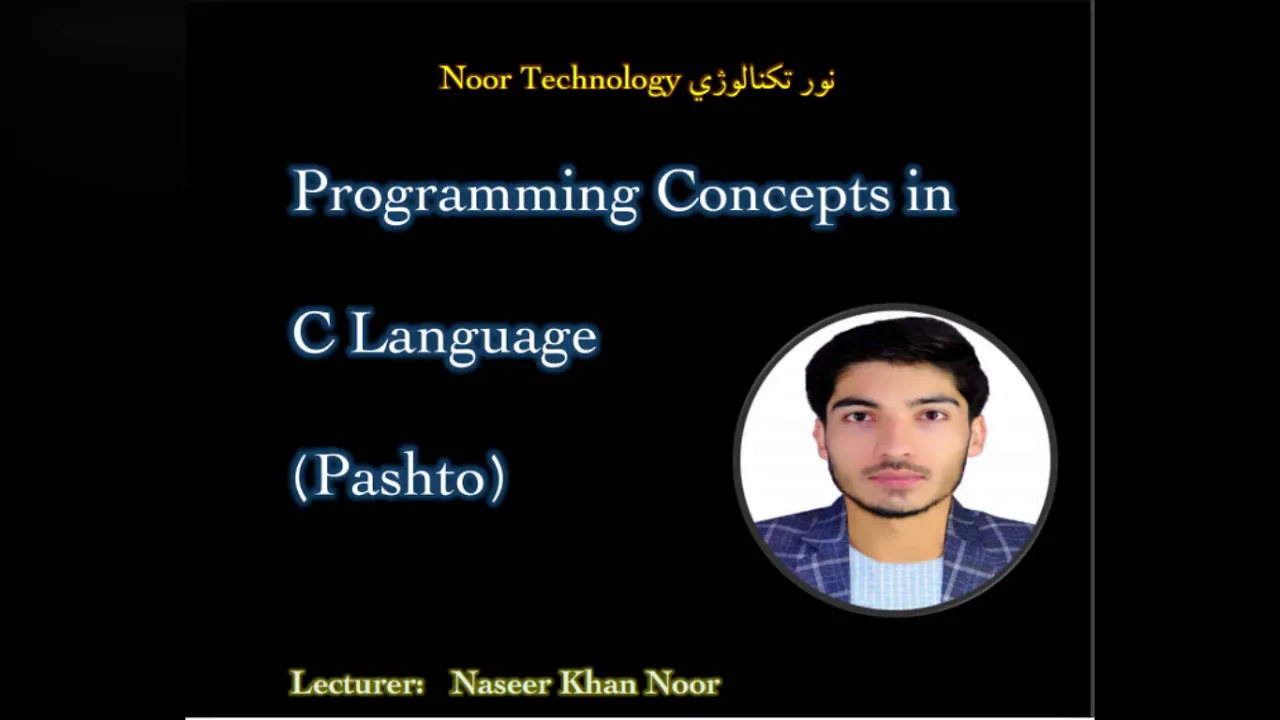 Noor Technology نور تکنالوژي

Programming Concepts in

C Language

(Pashto)

Lecturer: Naseer Khan Noor